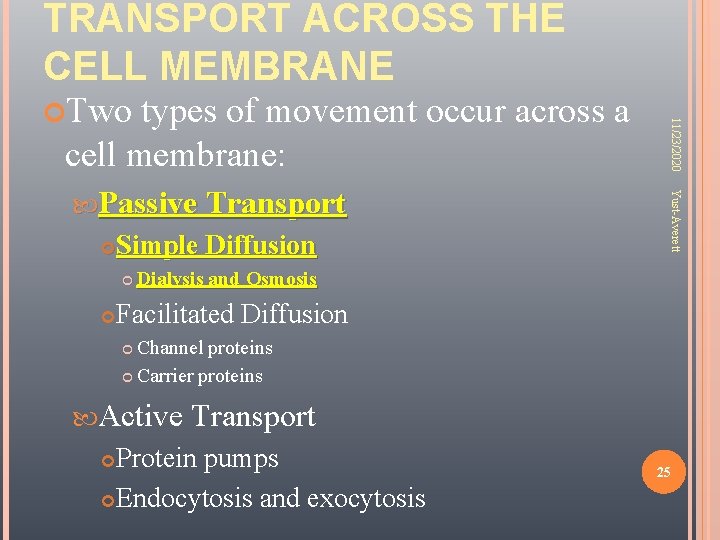 TRANSPORT ACROSS THE CELL MEMBRANE

Two types of movement occur across a cell membrane:

Passive Transport

Simple Diffusion

Dialysis and Osmosis

Facilitated Diffusion

Channel proteins

Carrier proteins

Active Transport

Protein pumps

Endocytosis and exocytosis

11/23/2020

Yust-Averett

25